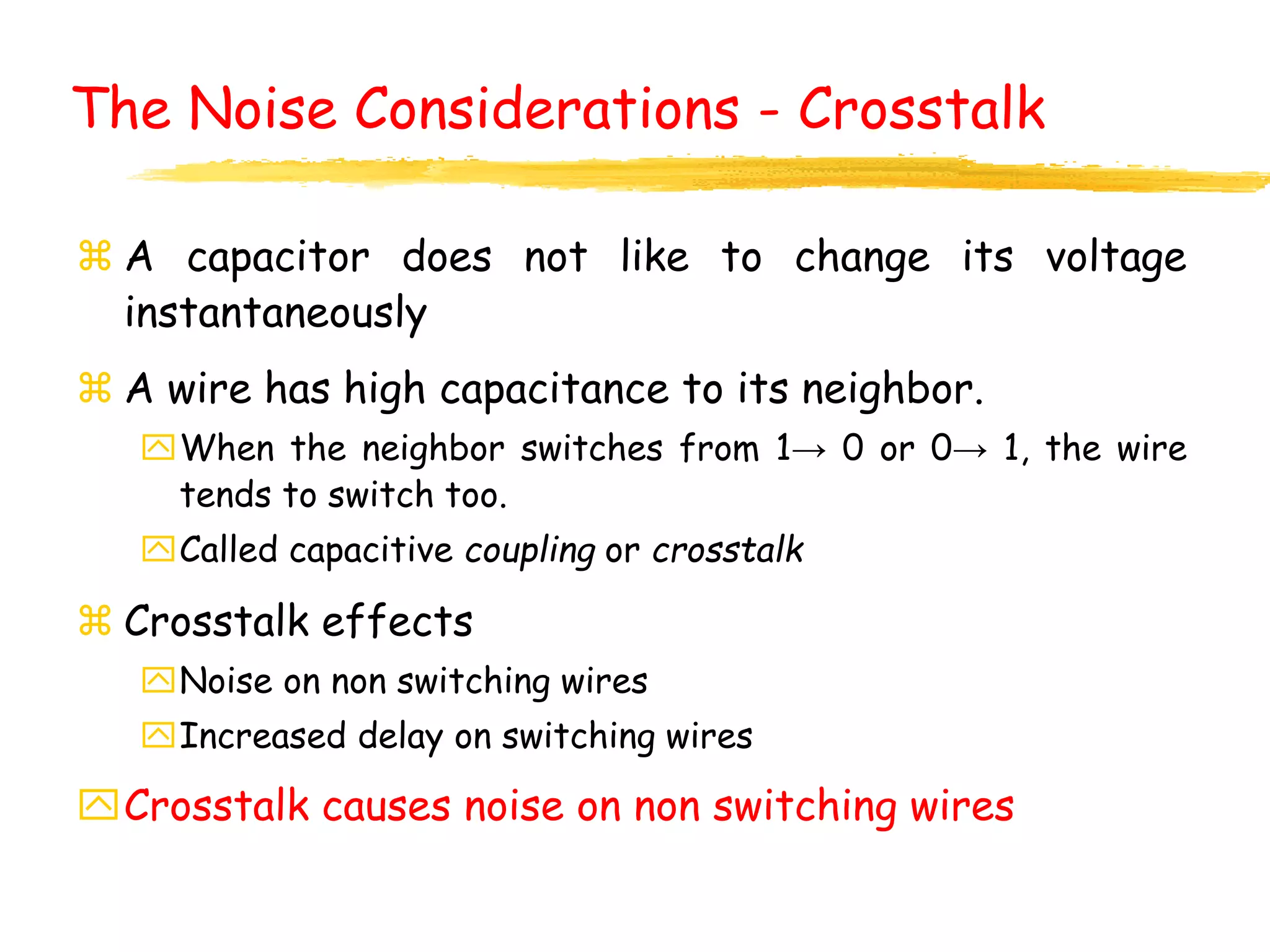 The Noise Considerations - Crosstalk

⌘ A capacitor does not like to change its voltage instantaneously

⌘ A wire has high capacitance to its neighbor.

When the neighbor switches from 1→ 0 or 0→ 1, the wire tends to switch too.

Called capacitive coupling or crosstalk

⌘ Crosstalk effects

Noise on non switching wires

Increased delay on switching wires

Crosstalk causes noise on non switching wires